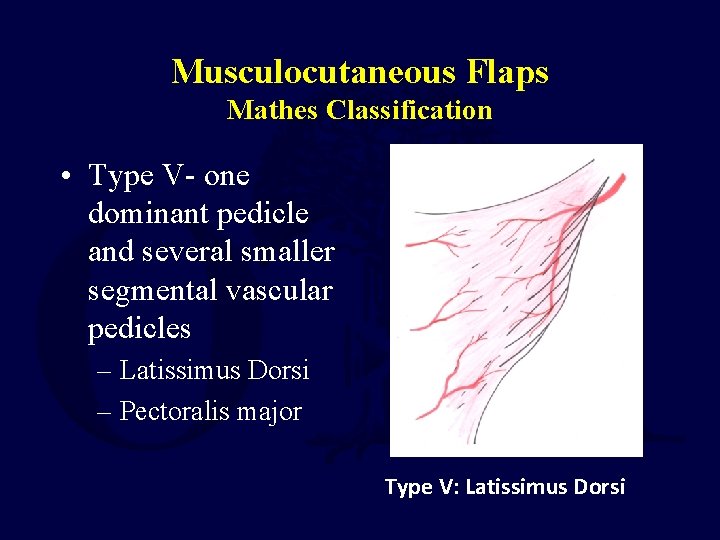 Musculocutaneous Flaps
Mathes Classification

• Type V- one dominant pedicle and several smaller segmental vascular pedicles
– Latissimus Dorsi
– Pectoralis major

Type V: Latissimus Dorsi